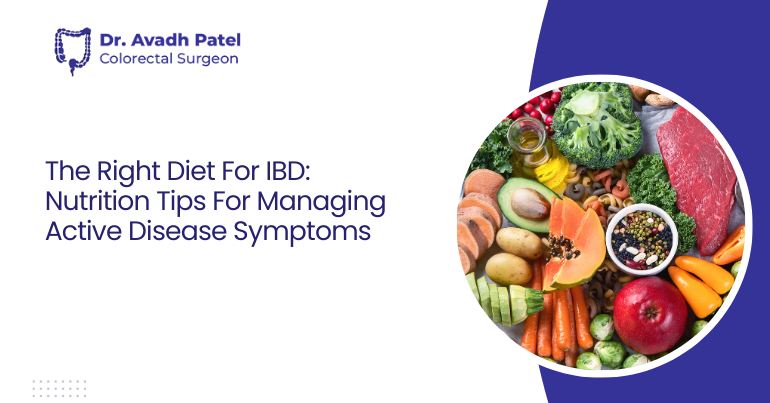 Dr. Avadh Patel
Colorectal Surgeon

The Right Diet For IBD: Nutrition Tips For Managing Active Disease Symptoms